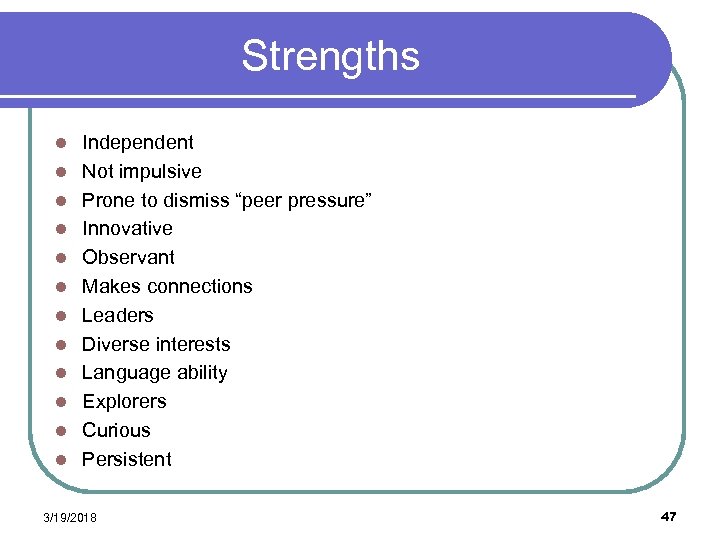 Strengths

- Independent
- Not impulsive
- Prone to dismiss “peer pressure”
- Innovative
- Observant
- Makes connections
- Leaders
- Diverse interests
- Language ability
- Explorers
- Curious
- Persistent

3/19/2018

47